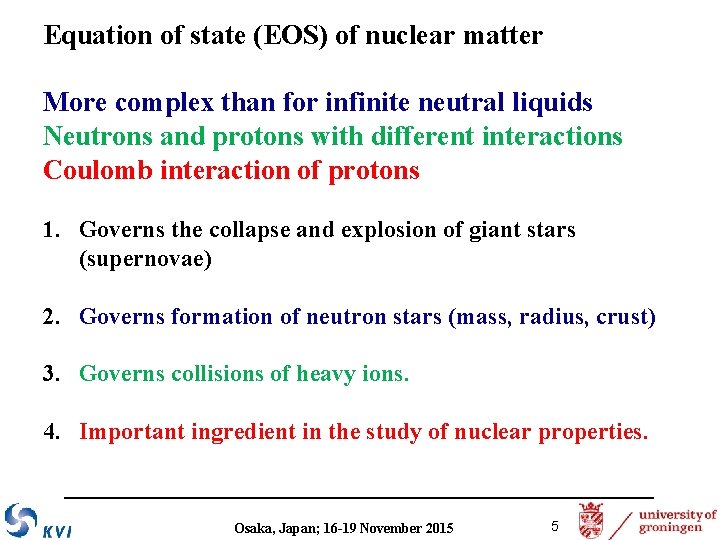 Equation of state (EOS) of nuclear matter

More complex than for infinite neutral liquids
Neutrons and protons with different interactions
Coulomb interaction of protons

1. Governs the collapse and explosion of giant stars (supernovae)

2. Governs formation of neutron stars (mass, radius, crust)

3. Governs collisions of heavy ions.

4. Important ingredient in the study of nuclear properties.

KVI

Osaka, Japan; 16-19 November 2015

5

university of groningen